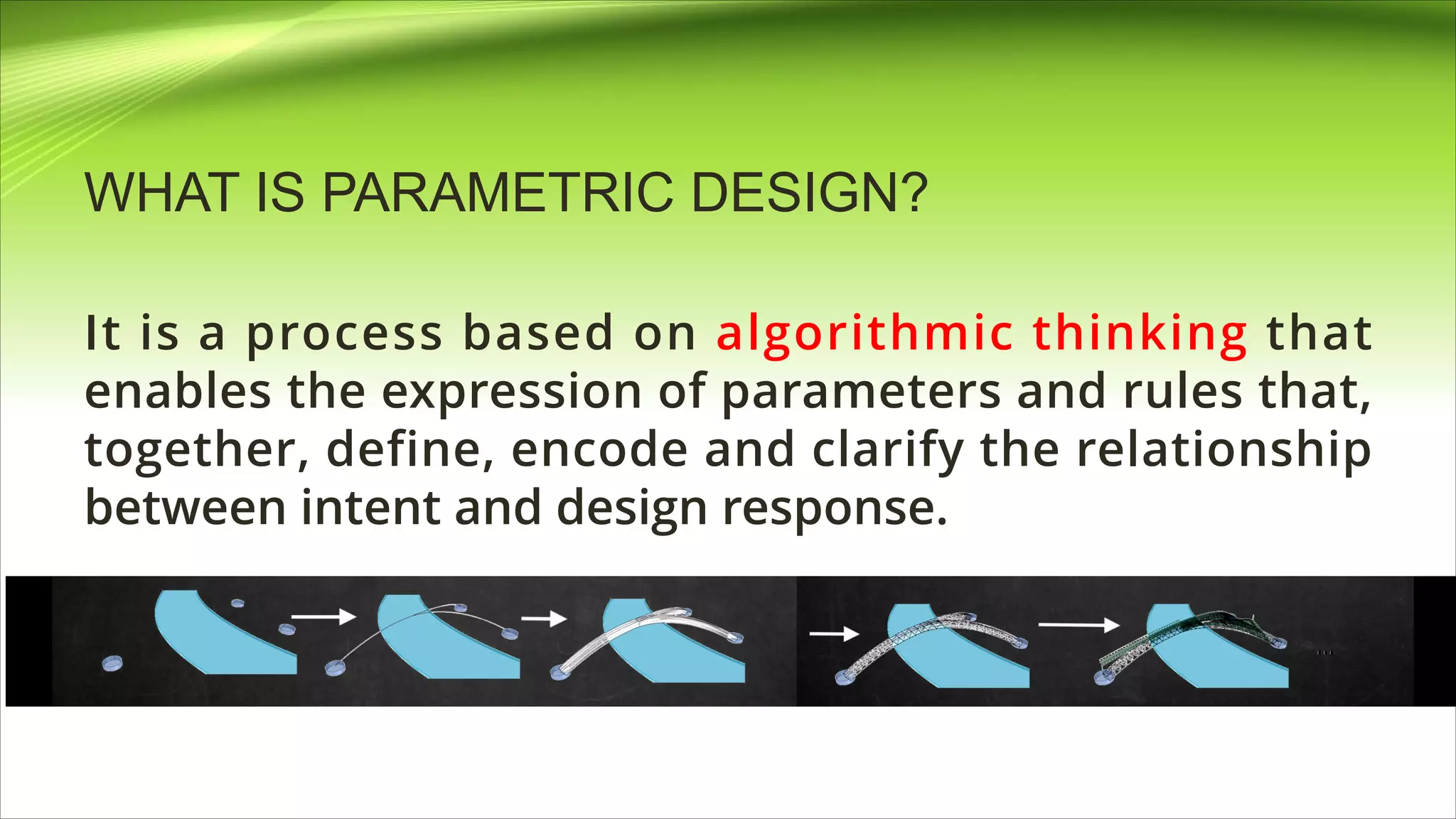 WHAT IS PARAMETRIC DESIGN?

It is a process based on algorithmic thinking that enables the expression of parameters and rules that, together, define, encode and clarify the relationship between intent and design response.